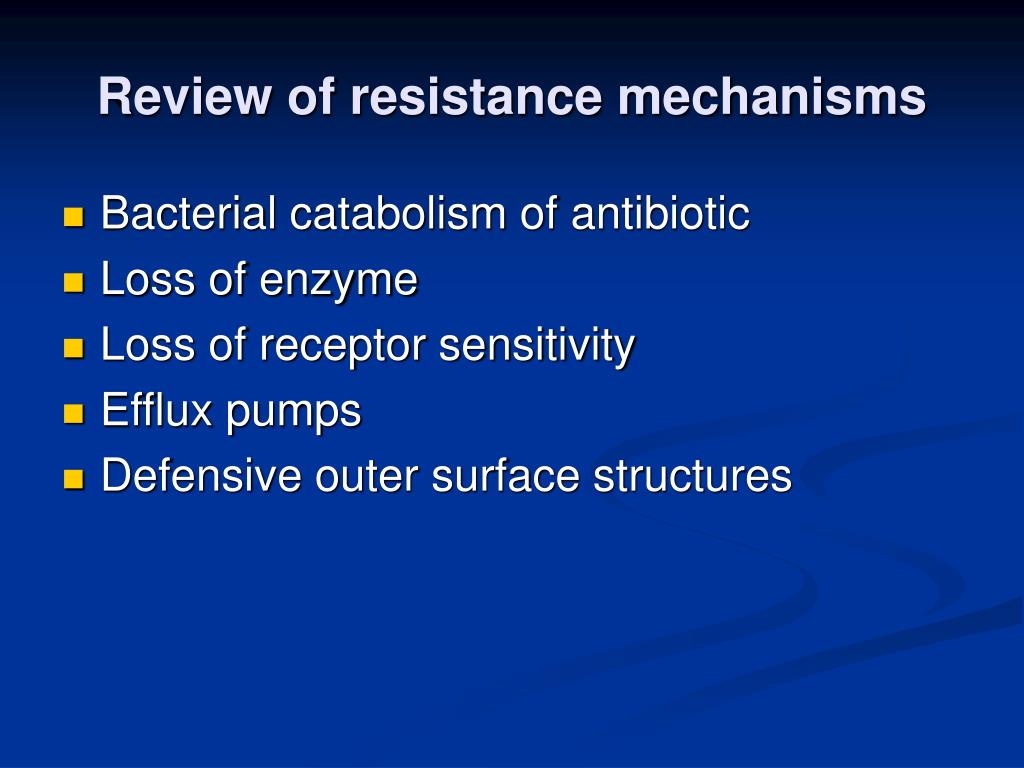 Review of resistance mechanisms

- Bacterial catabolism of antibiotic
- Loss of enzyme
- Loss of receptor sensitivity
- Efflux pumps
- Defensive outer surface structures